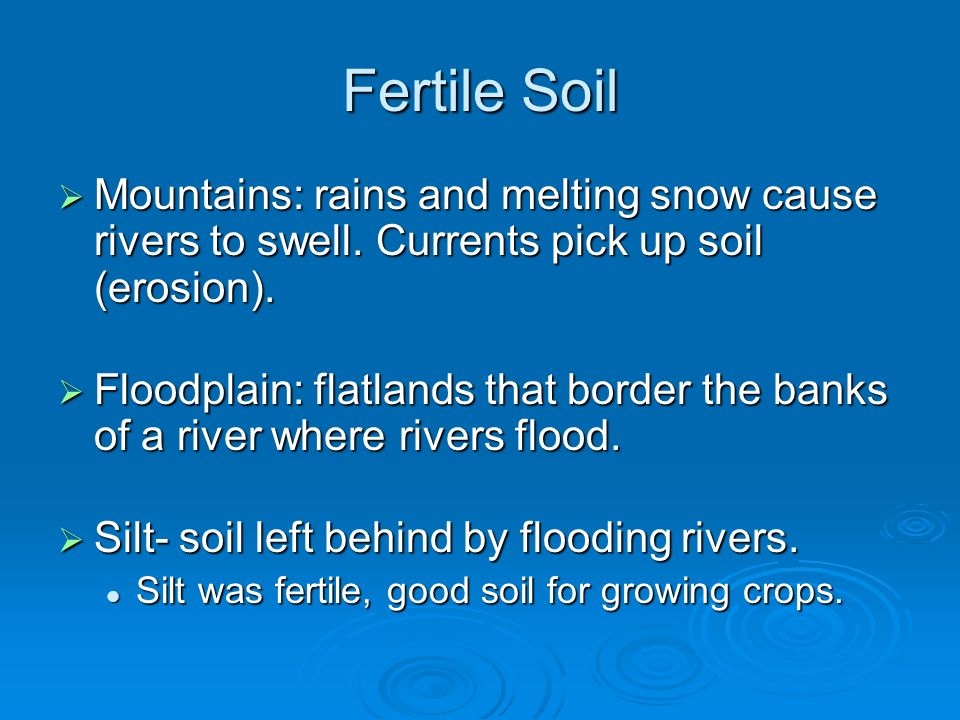 Fertile Soil

➢ Mountains: rains and melting snow cause rivers to swell. Currents pick up soil (erosion).

➢ Floodplain: flatlands that border the banks of a river where rivers flood.

➢ Silt- soil left behind by flooding rivers.
• Silt was fertile, good soil for growing crops.